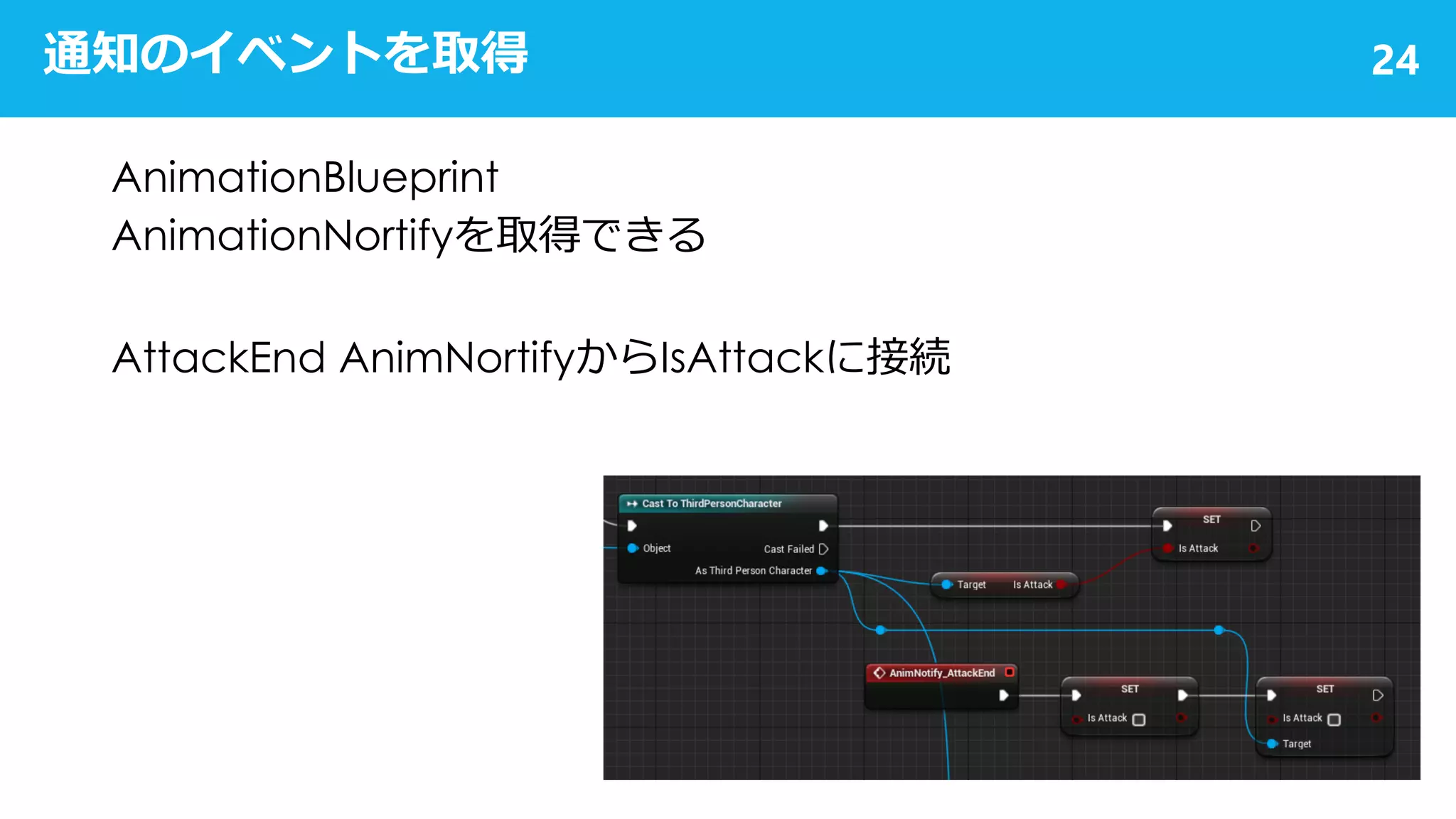 通知のイベントを取得

24

AnimationBlueprint
AnimationNortifyを取得できる

AttackEnd AnimNortifyからIsAttackに接続

Cast To ThirdPersonCharacter
Object
Cast Failed
As Third Person Character
SET
Is Attack
Target
Is Attack
AnimNotify_AttackEnd
SET
Is Attack
SET
Is Attack
Target